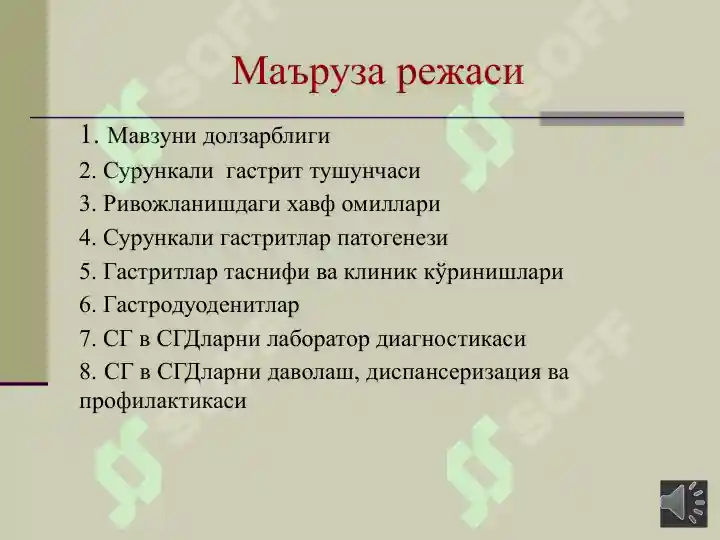 Маъруза режаси

1. Мавзуни долзарблиги

2. Сурункали гастрит тушунчаси

3. Ривожланишдаги хавф омиллари

4. Сурункали гастритлар патогенези

5. Гастритлар таснифи ва клиник кўринишлари

6. Гастродуоденитлар

7. СГ в СГДларни лаборатор диагностикаси

8. СГ в СГДларни даволаш, диспансеризация ва профилактикаси

SOFF